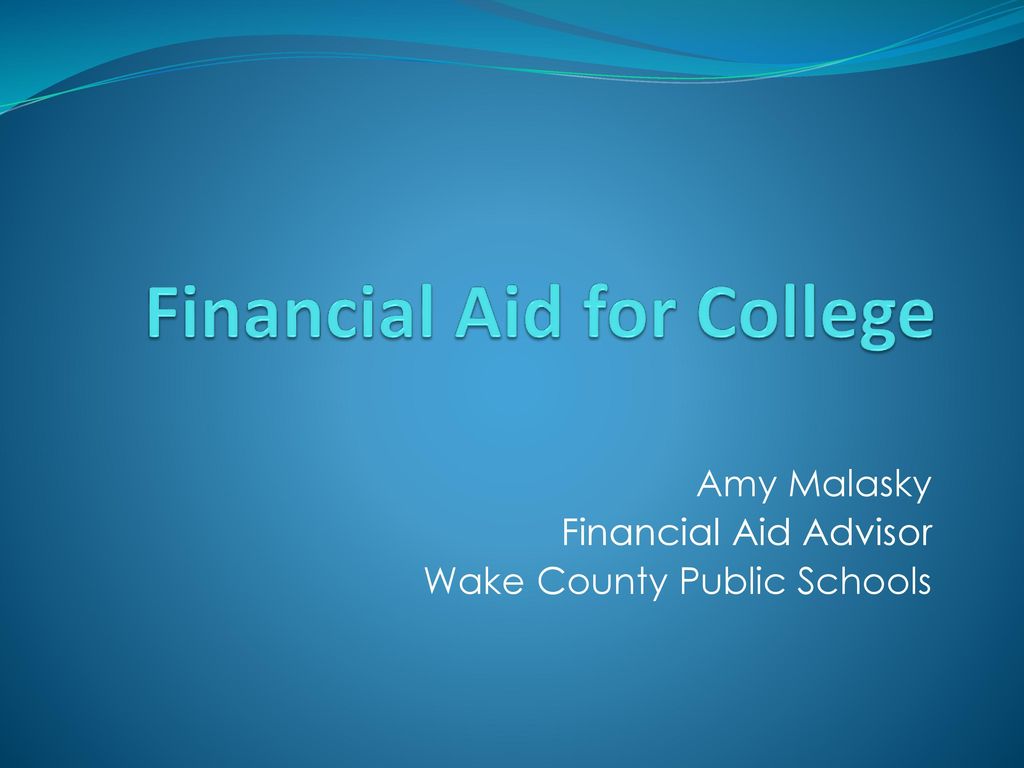 Financial Aid for College

Amy Malasky
Financial Aid Advisor
Wake County Public Schools